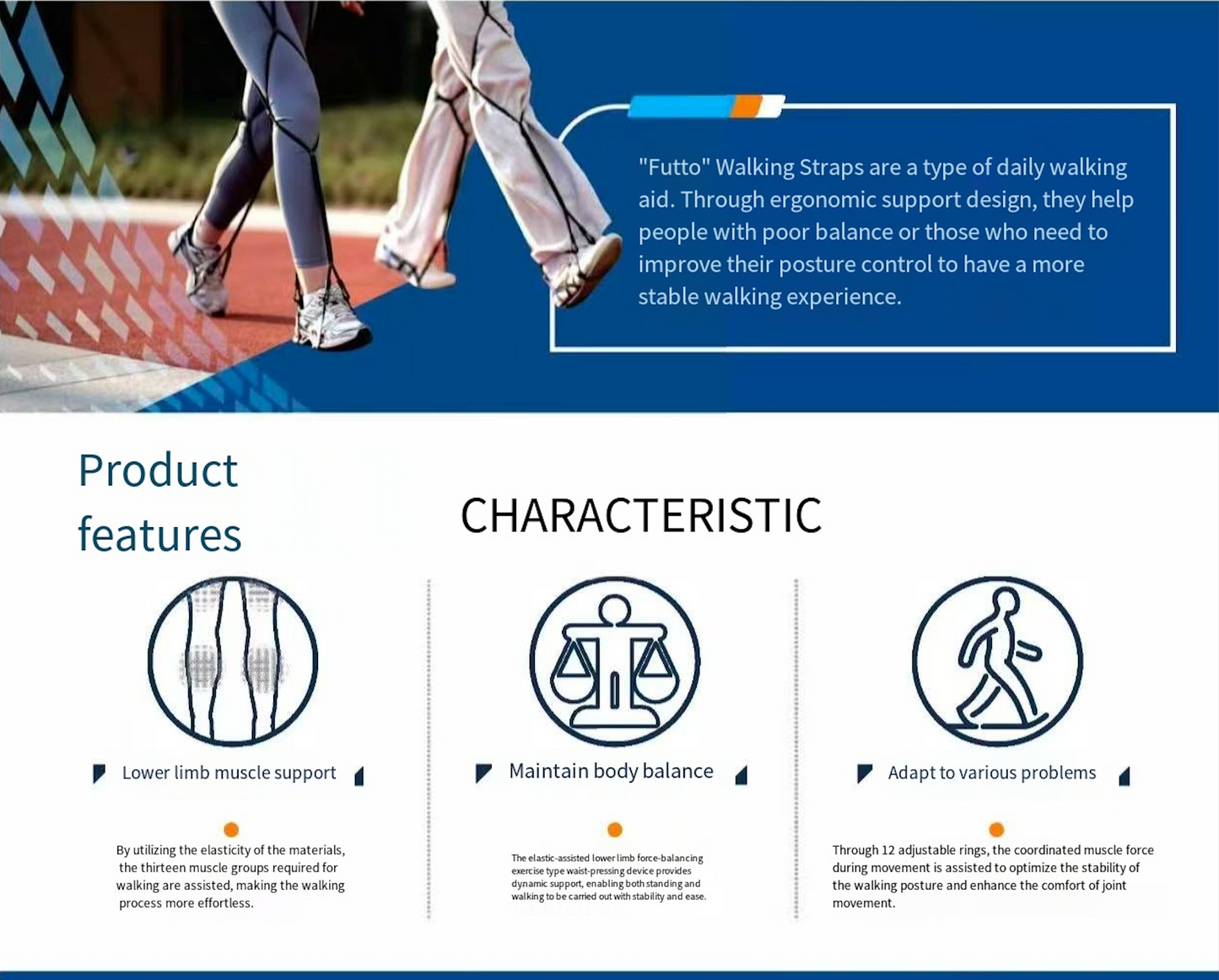 "Futto" Walking Straps are a type of daily walking aid. Through ergonomic support design, they help people with poor balance or those who need to improve their posture control to have a more stable walking experience.

Product features

CHARACTERISTIC

Lower limb muscle support

By utilizing the elasticity of the materials, the thirteen muscle groups required for walking are assisted, making the walking process more effortless.

Maintain body balance

The elastic-assisted lower limb force-balancing exercise type waist-pressing device provides dynamic support, enabling both standing and walking to be carried out with stability and ease.

Adapt to various problems

Through 12 adjustable rings, the coordinated muscle force during movement is assisted to optimize the stability of the walking posture and enhance the comfort of joint movement.